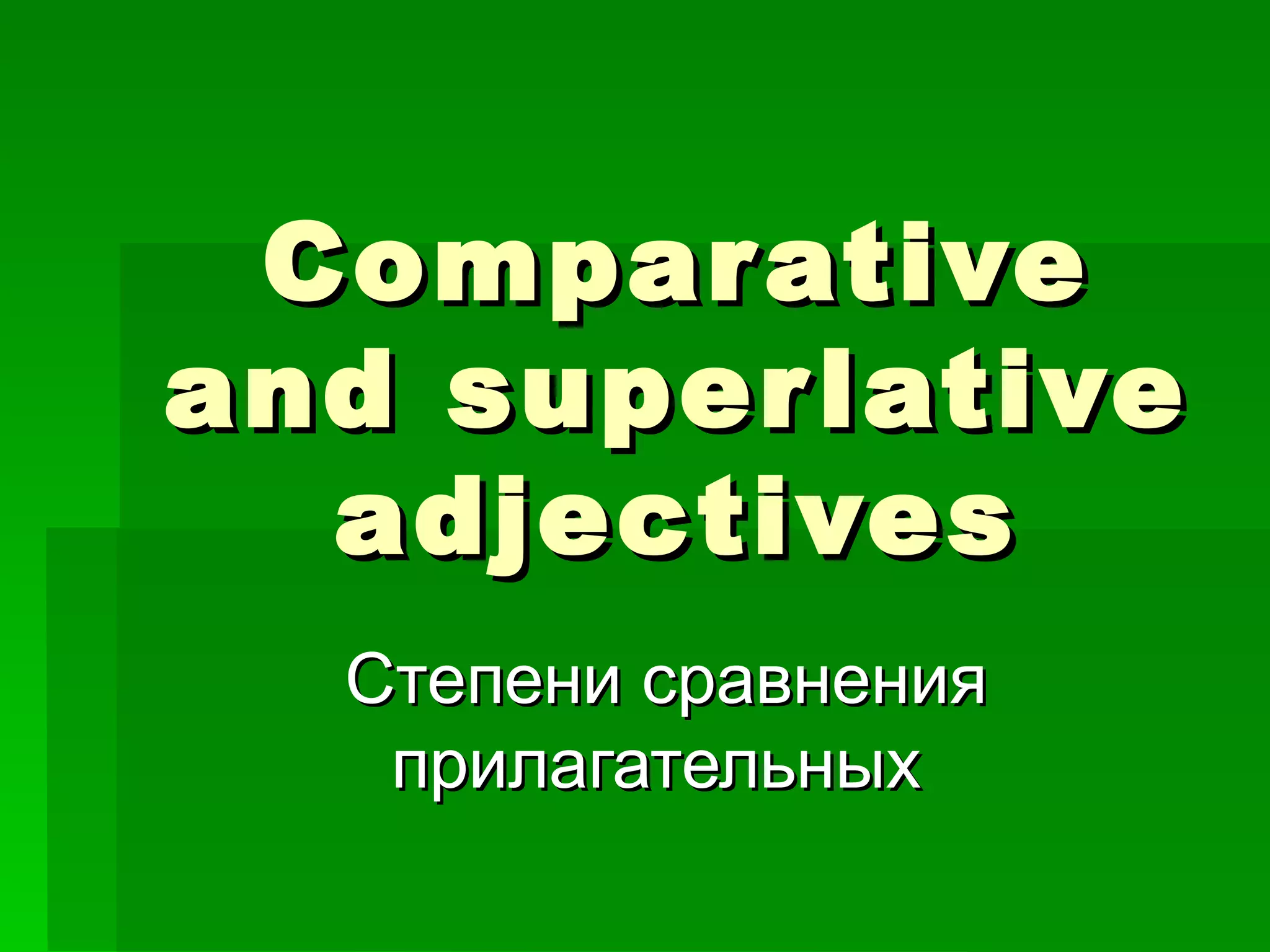 Comparative and superlative adjectives

Степени сравнения прилагательных